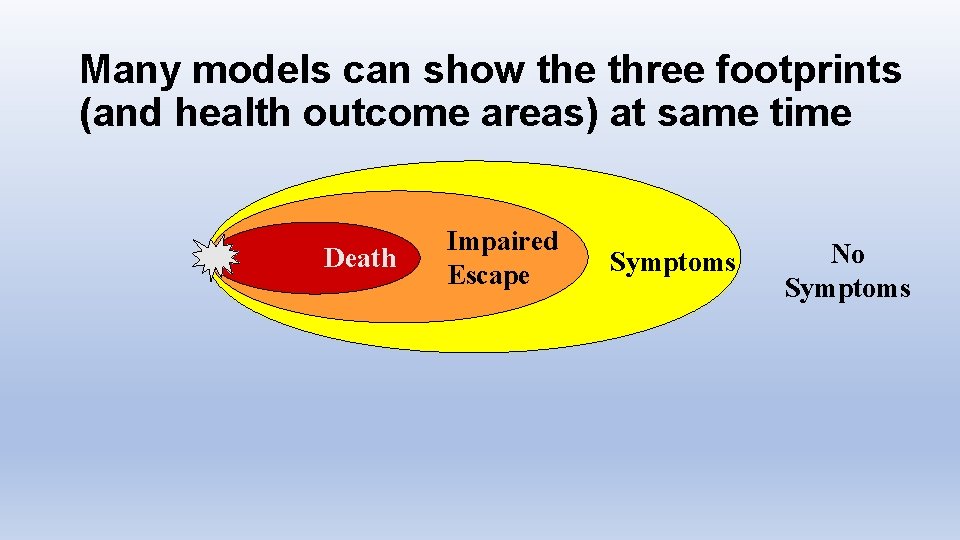 Many models can show the three footprints (and health outcome areas) at same time

Death

Impaired Escape

Symptoms

No Symptoms